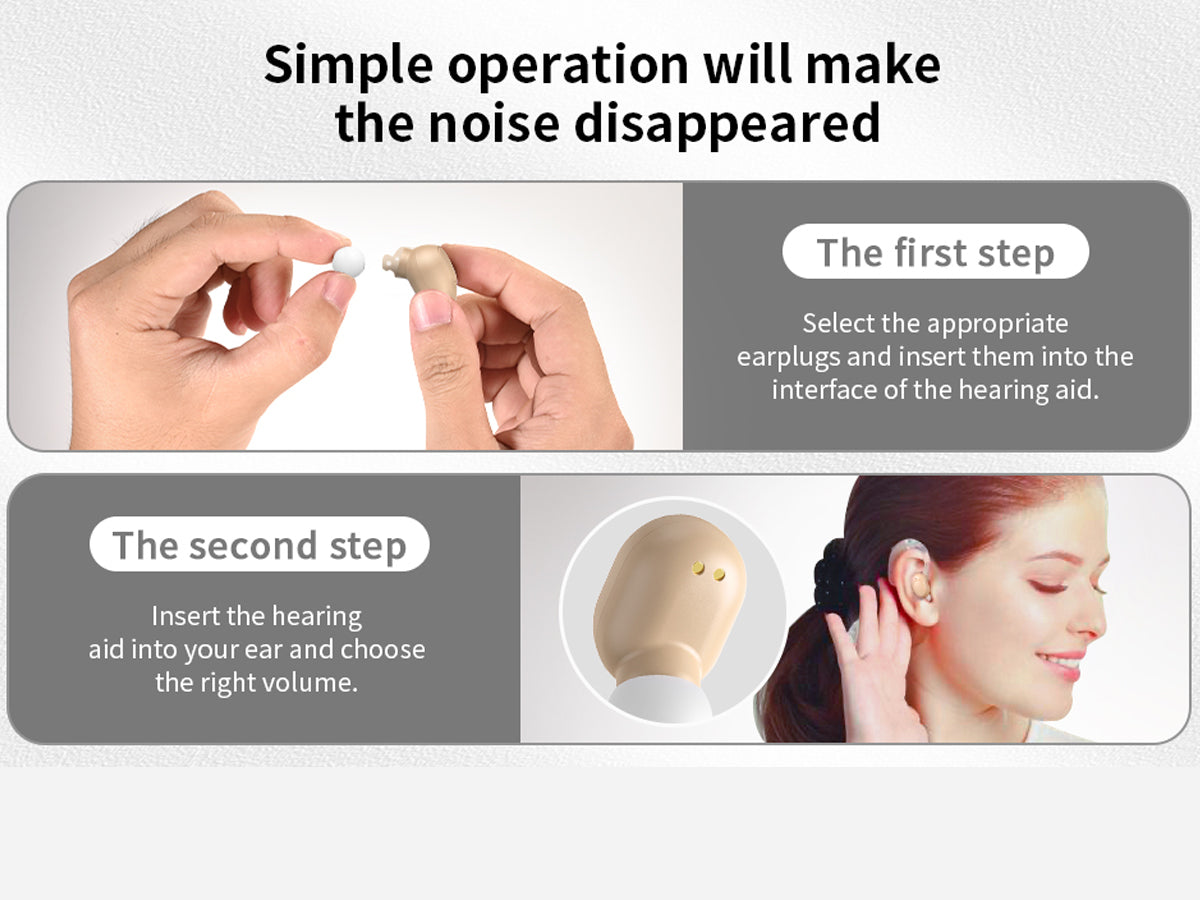 Simple operation will make the noise disappeared

The first step

Select the appropriate earplugs and insert them into the interface of the hearing aid.

The second step

Insert the hearing aid into your ear and choose the right volume.